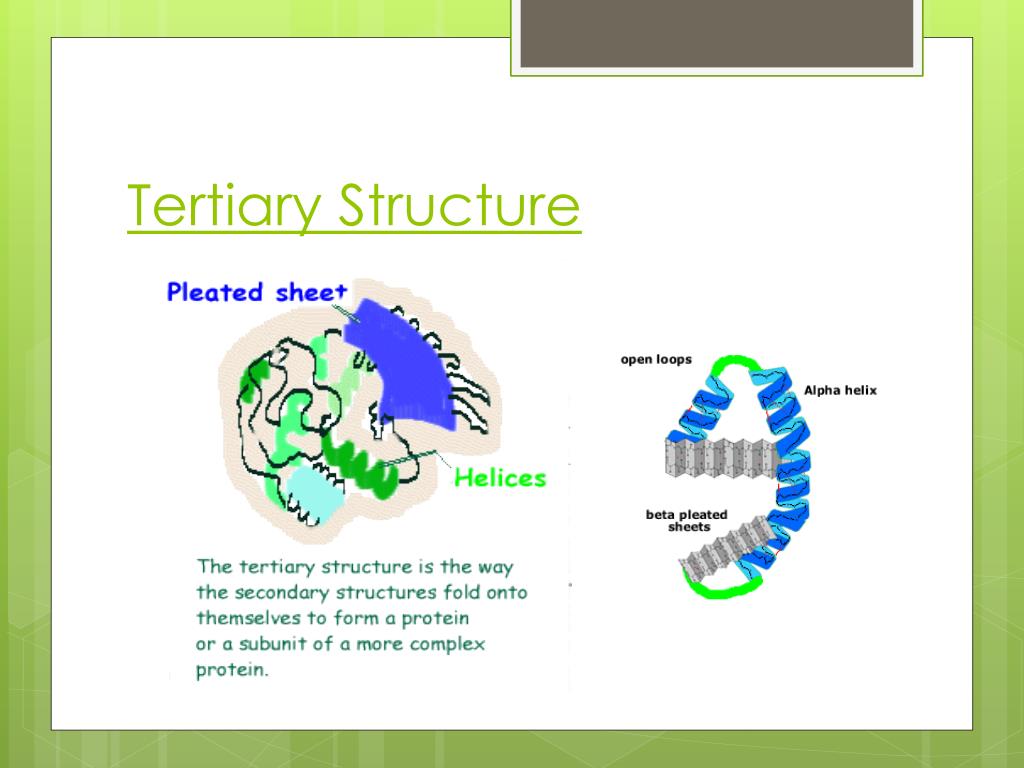 Tertiary Structure

Pleated sheet

Helices

The tertiary structure is the way the secondary structures fold onto themselves to form a protein or a subunit of a more complex protein.

open loops

Alpha helix

beta pleated sheets